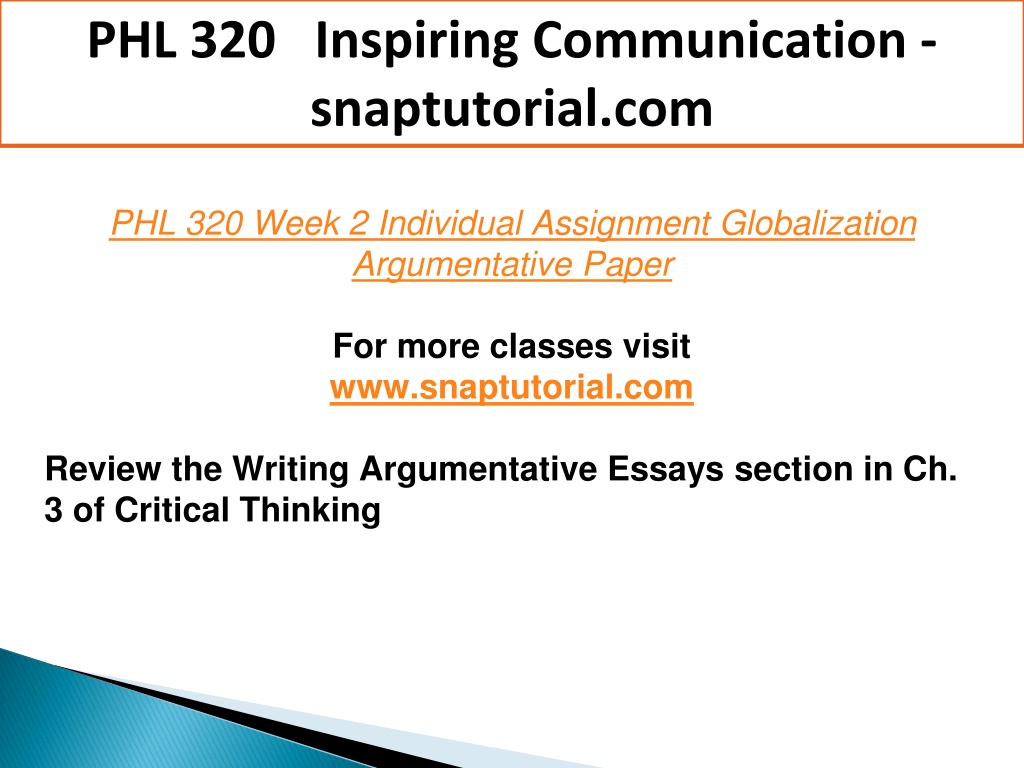 PHL 320 Inspiring Communication - snaptutorial.com

PHL 320 Week 2 Individual Assignment Globalization Argumentative Paper

For more classes visit
www.snaptutorial.com

Review the Writing Argumentative Essays section in Ch. 3 of Critical Thinking